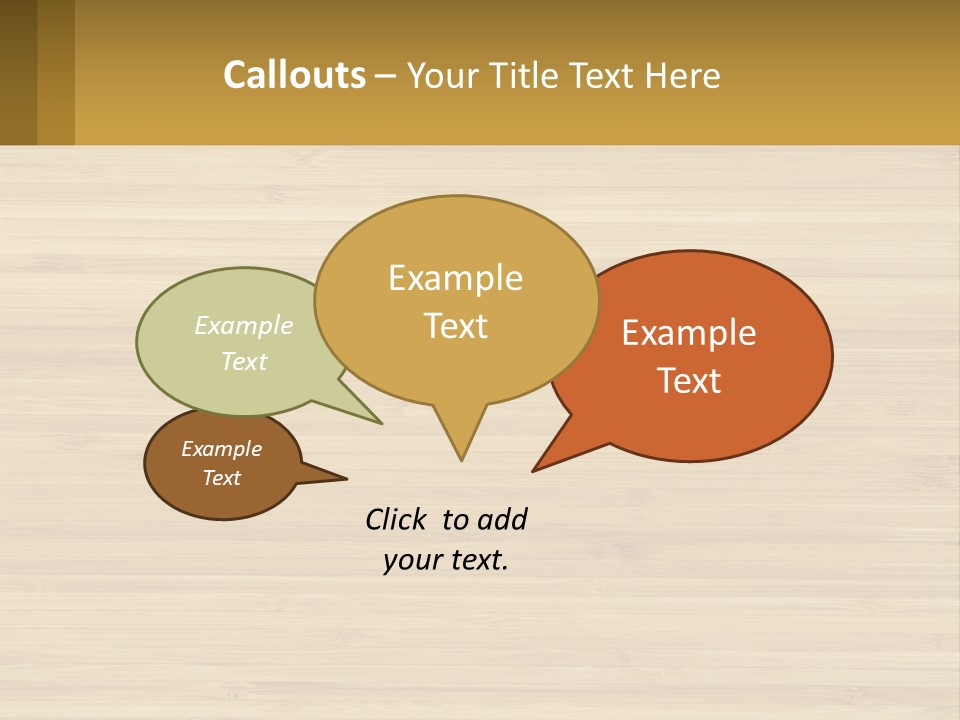 Callouts – Your Title Text Here

Example Text

Example Text

Example Text

Example Text

Click to add your text.